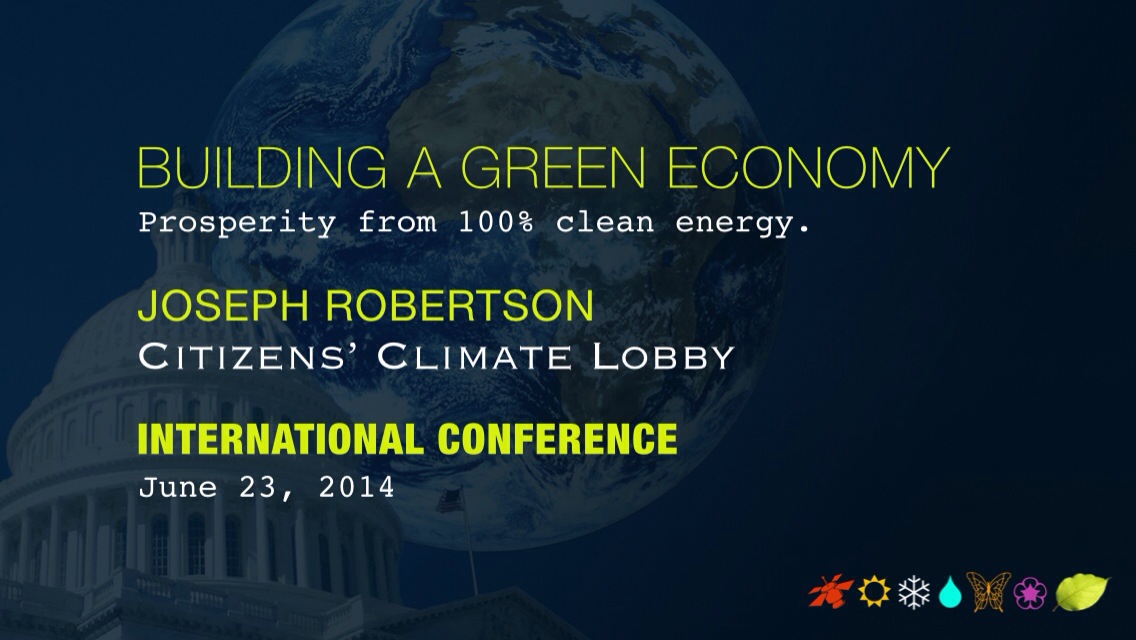 BUILDING A GREEN ECONOMY
Prosperity from 100% clean energy.

JOSEPH ROBERTSON
CITIZENS' CLIMATE LOBBY

INTERNATIONAL CONFERENCE
June 23, 2014